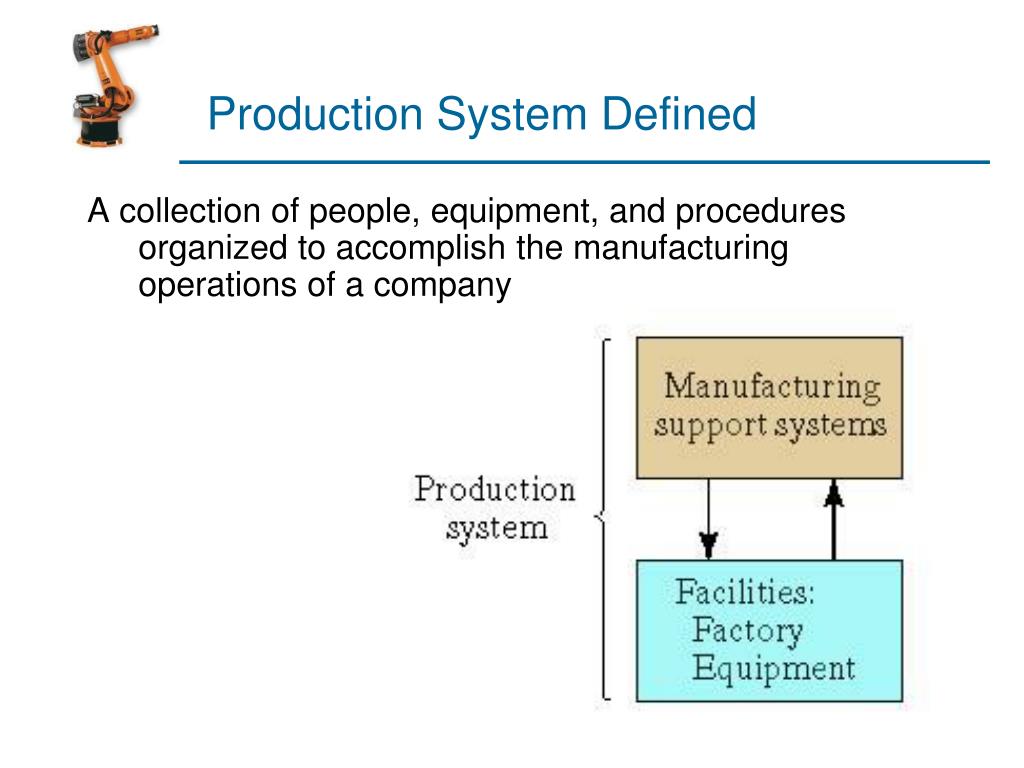 Production System Defined

A collection of people, equipment, and procedures organized to accomplish the manufacturing operations of a company

Production system

Manufacturing support systems

Facilities: Factory Equipment